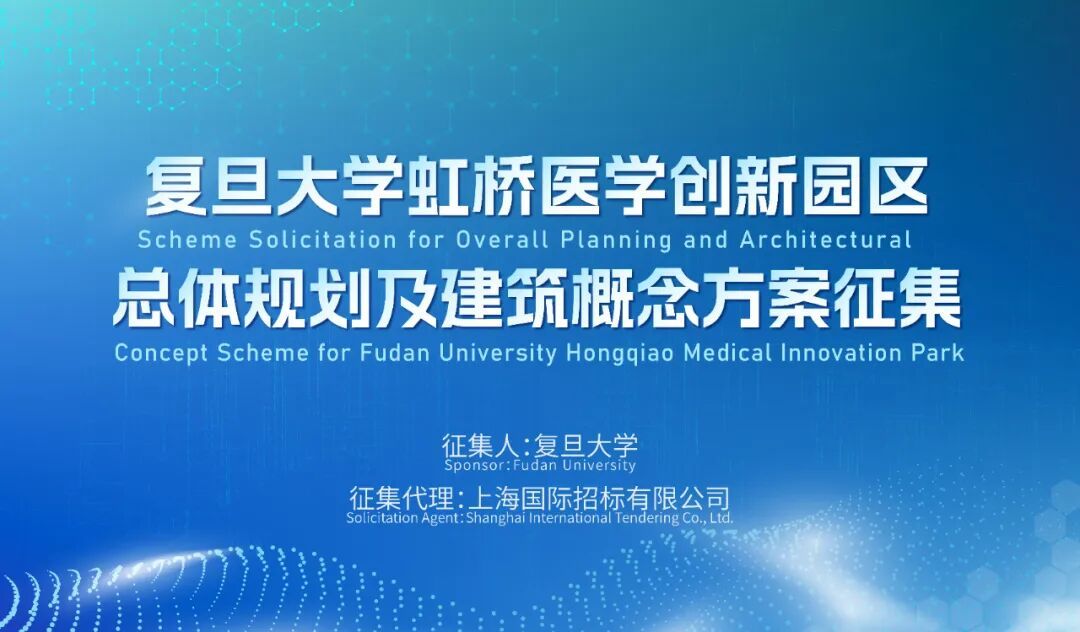 复旦大学虹桥医学创新园区
Scheme Solicitation for Overall Planning and Architectural
总体规划及建筑概念方案征集
Concept Scheme for Fudan University Hongqiao Medical Innovation Park

征集人:复旦大学
Sponsor:Fudan University
征集代理:上海国际招标有限公司
Solicitation Agent:Shanghai International Tendering Co., Ltd.